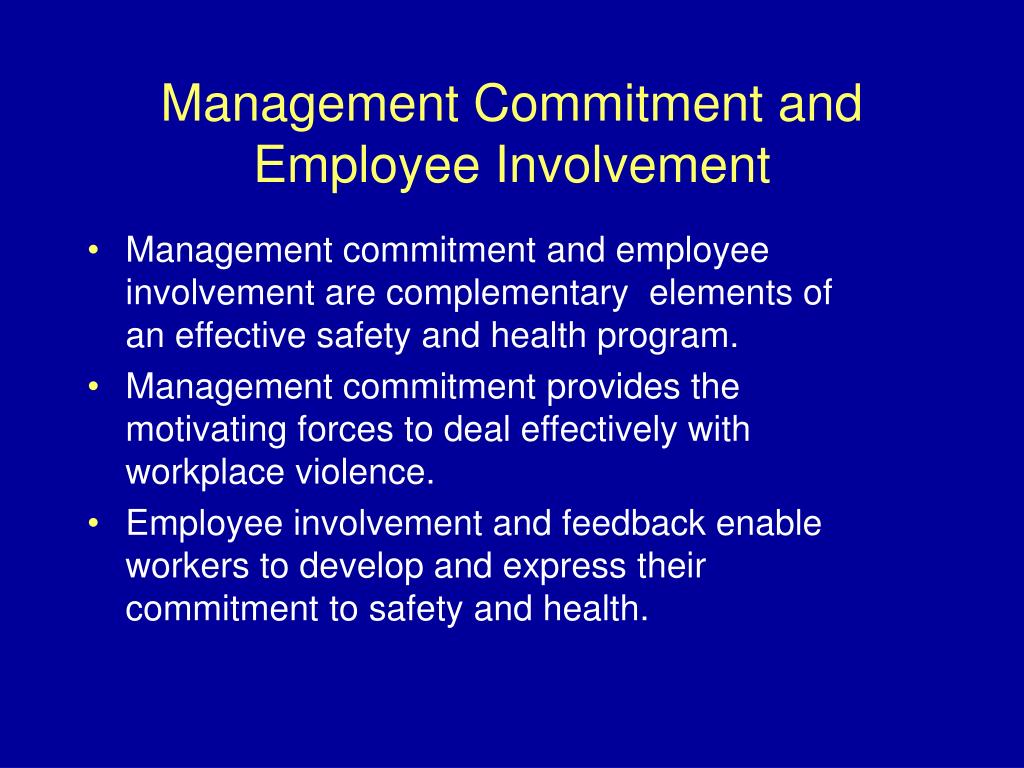 Management Commitment and Employee Involvement

• Management commitment and employee involvement are complementary elements of an effective safety and health program.
• Management commitment provides the motivating forces to deal effectively with workplace violence.
• Employee involvement and feedback enable workers to develop and express their commitment to safety and health.